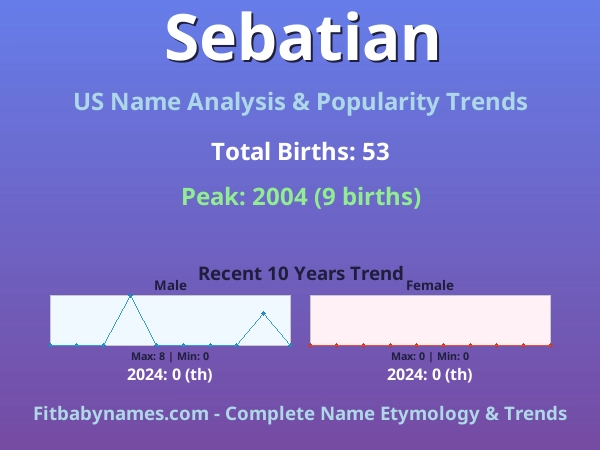 Sebatian

US Name Analysis & Popularity Trends

Total Births: 53

Peak: 2004 (9 births)

Recent 10 Years Trend

Male

Max: 8 | Min: 0

2024: 0 (th)

Female

Max: 0 | Min: 0

2024: 0 (th)

Fitbabynames.com - Complete Name Etymology & Trends